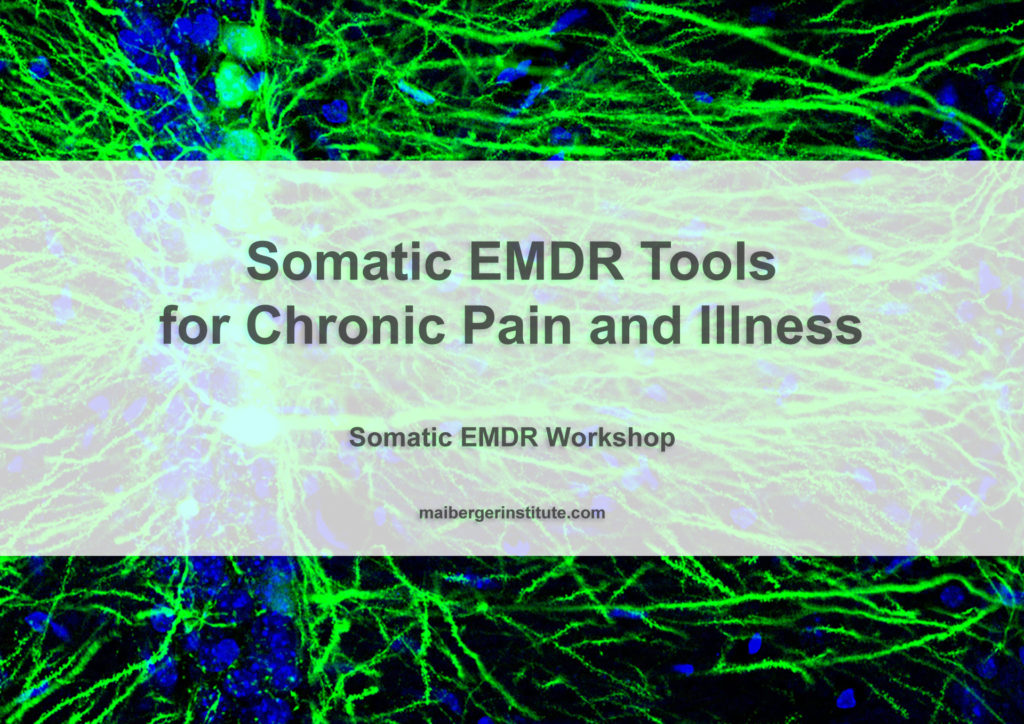 Somatic EMDR Tools for Chronic Pain and Illness

Somatic EMDR Workshop

maibergerinstitute.com